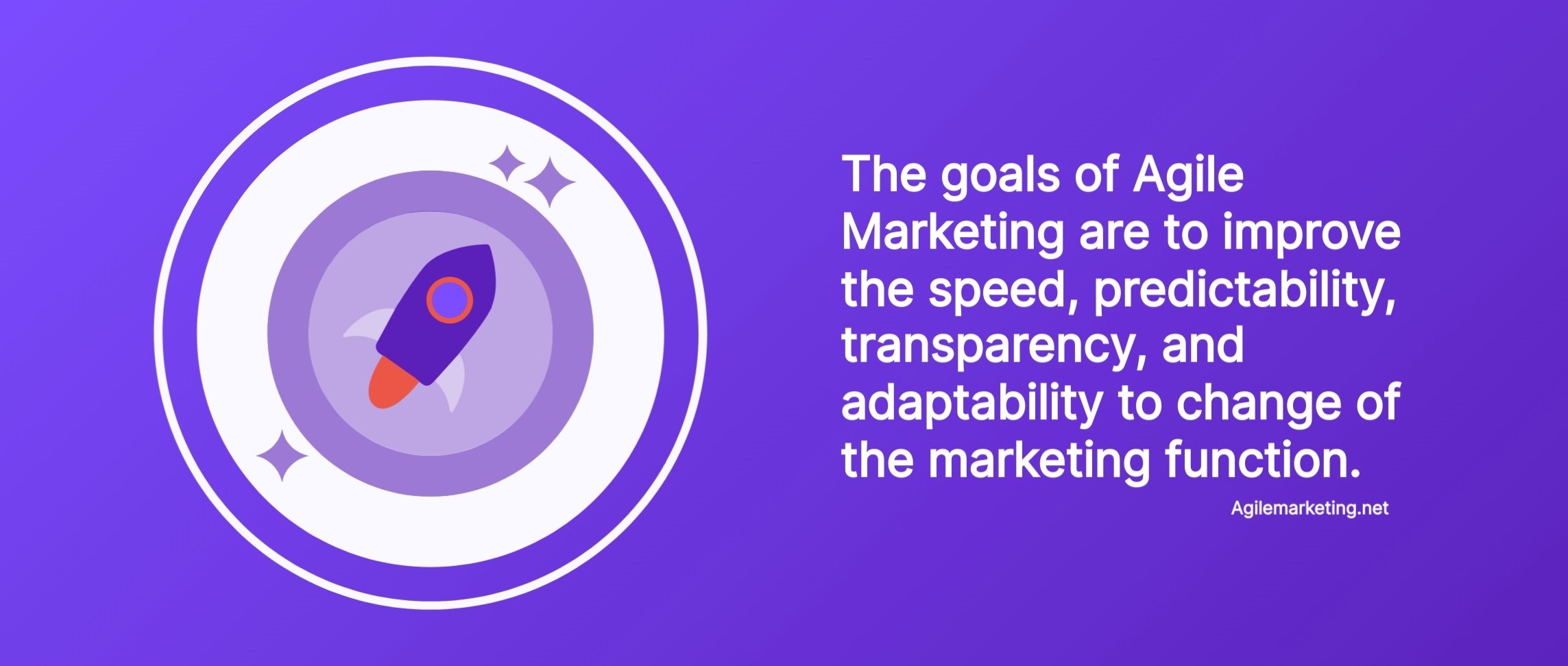 The goals of Agile Marketing are to improve the speed, predictability, transparency, and adaptability to change of the marketing function.

Agilemarketing.net